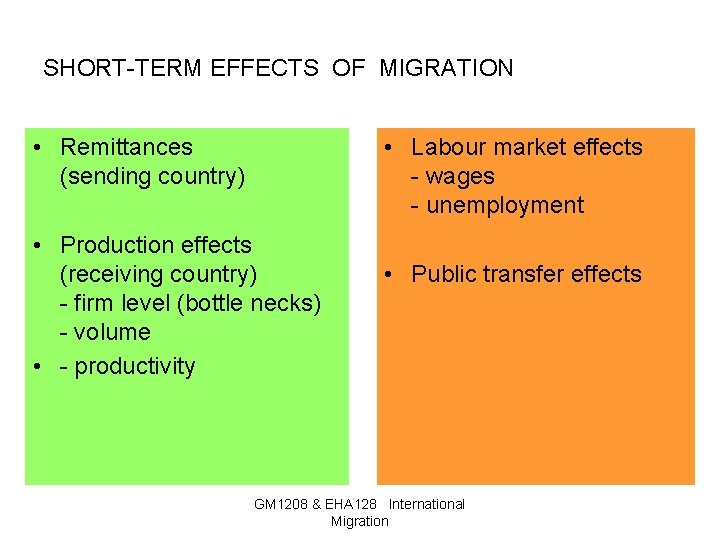 SHORT-TERM EFFECTS OF MIGRATION

• Remittances
(sending country)

• Production effects
(receiving country)
- firm level (bottle necks)
- volume

• - productivity

• Labour market effects
- wages
- unemployment

• Public transfer effects

GM1208 & EHA128 International Migration